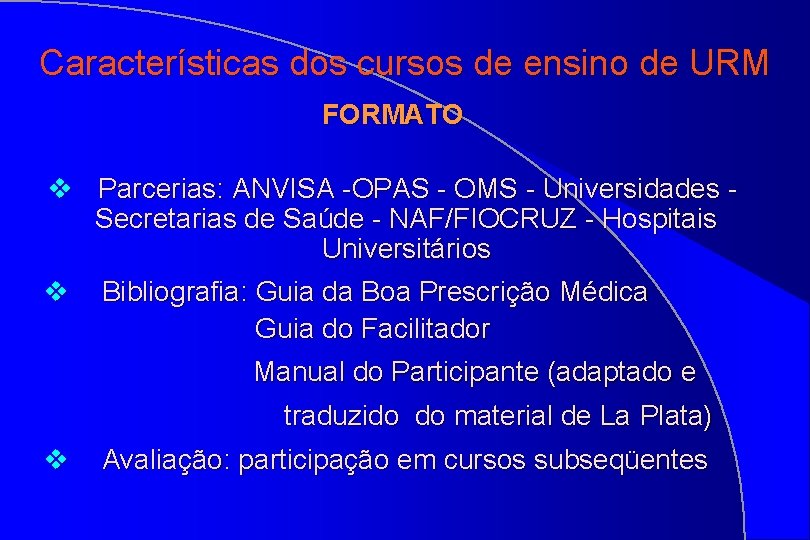 Características dos cursos de ensino de URM

FORMATO

❖ Parcerias: ANVISA -OPAS - OMS - Universidades - Secretarias de Saúde - NAF/FIOCRUZ - Hospitais Universitários

❖ Bibliografia: Guia da Boa Prescrição Médica
Guia do Facilitador
Manual do Participante (adaptado e traduzido do material de La Plata)

❖ Avaliação: participação em cursos subseqüentes